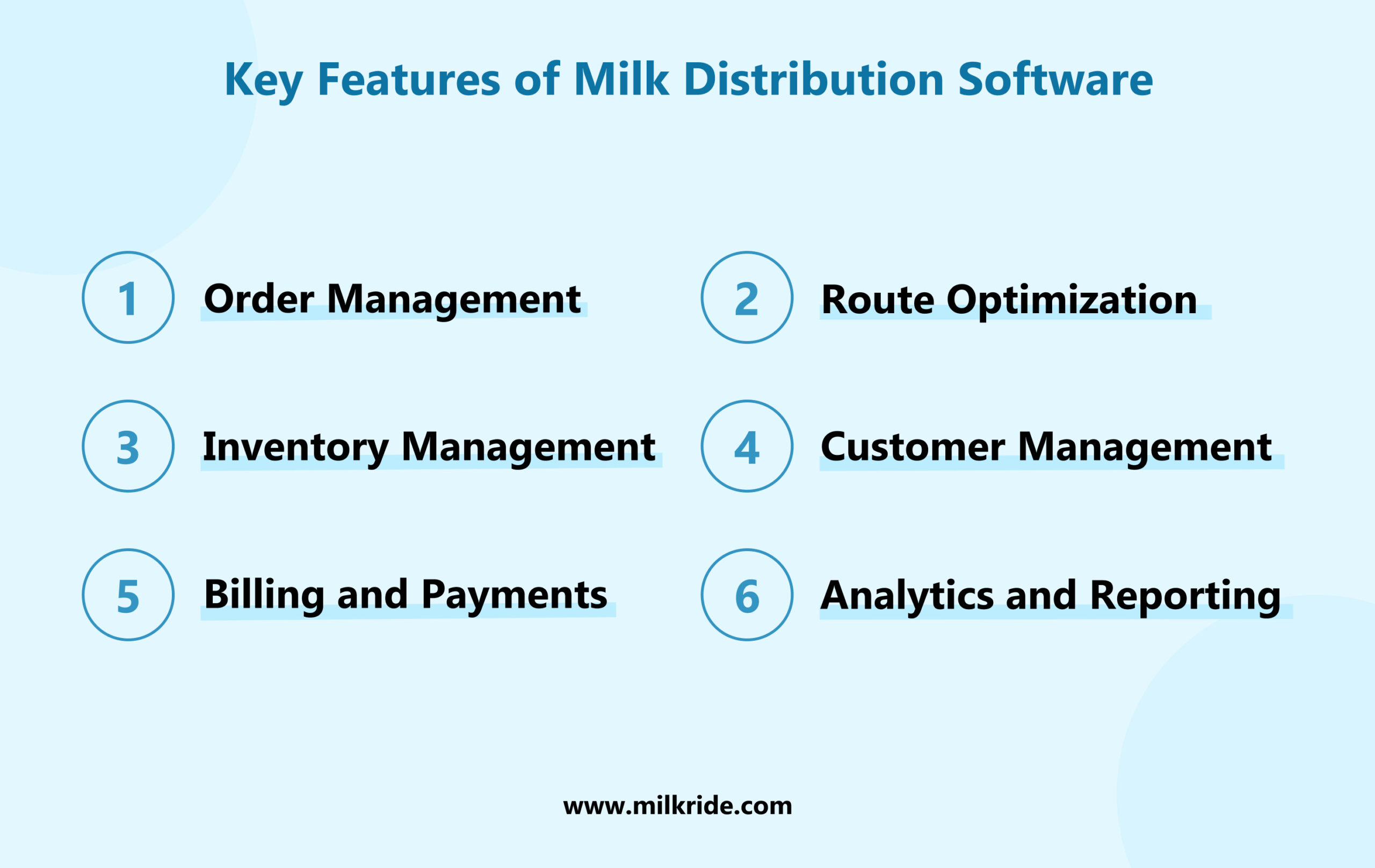 Key Features of Milk Distribution Software

1 Order Management

2 Route Optimization

3 Inventory Management

4 Customer Management

5 Billing and Payments

6 Analytics and Reporting

www.milkride.com